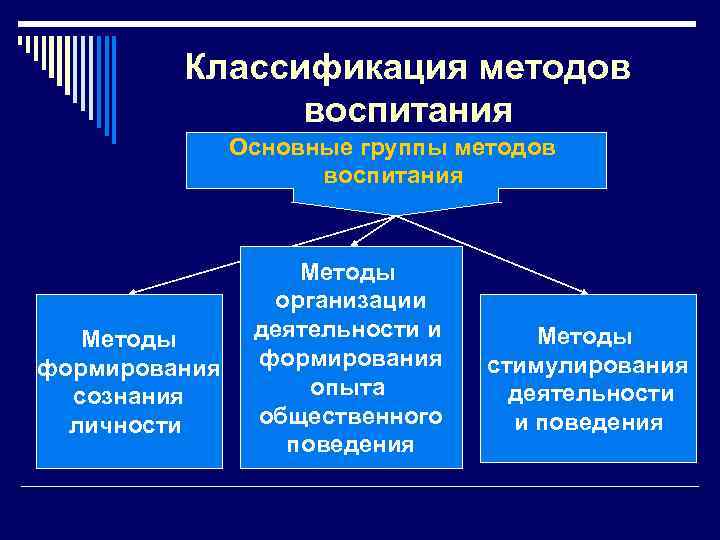 Классификация методов воспитания

Основные группы методов воспитания

Методы формирования сознания личности

Методы организации деятельности и формирования опыта общественного поведения

Методы стимулирования деятельности и поведения